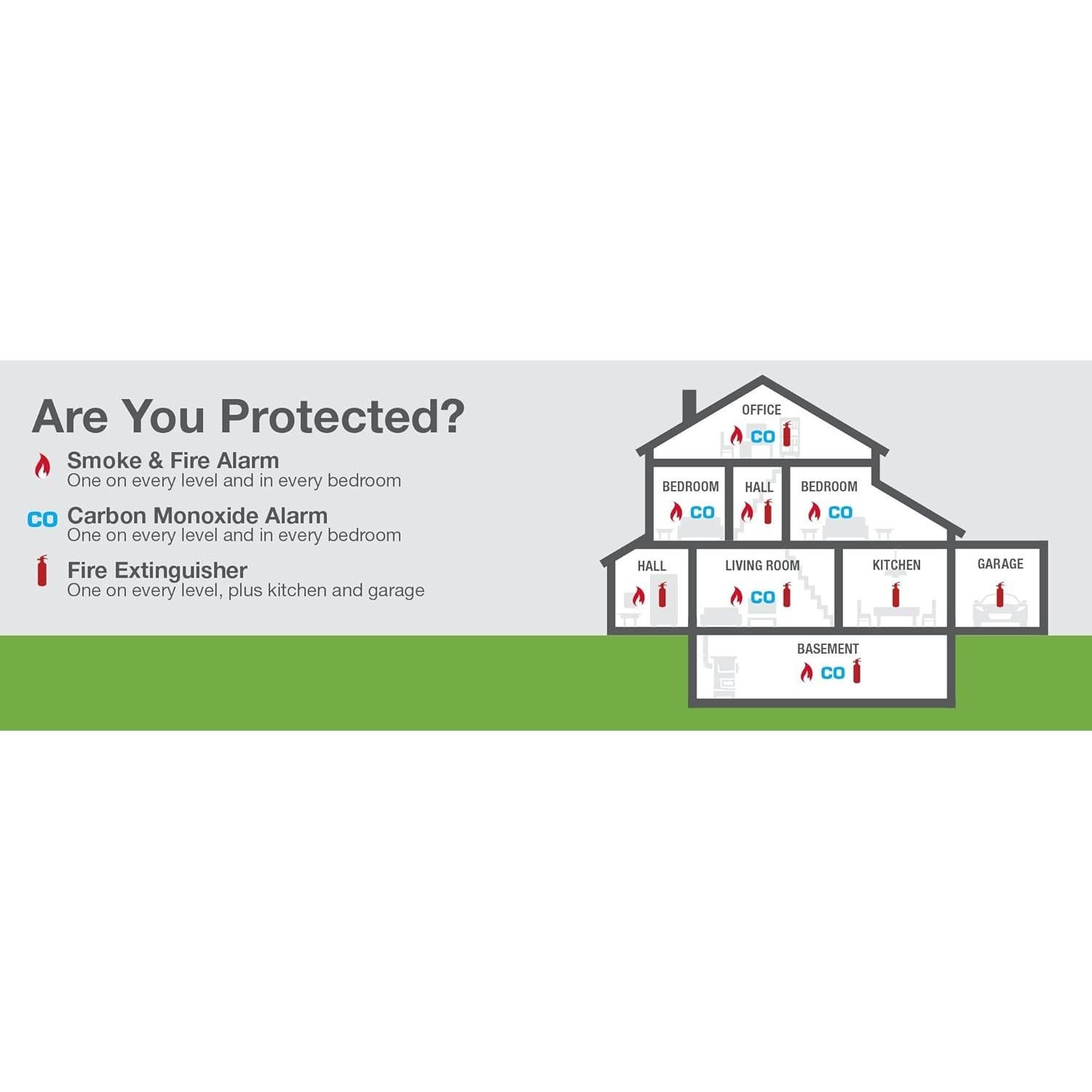 Are You Protected?

Smoke & Fire Alarm
One on every level and in every bedroom

CO Carbon Monoxide Alarm
One on every level and in every bedroom

Fire Extinguisher
One on every level, plus kitchen and garage

OFFICE
CO

BEDROOM
CO

HALL

BEDROOM
CO

HALL

LIVING ROOM
CO

KITCHEN

GARAGE

BASEMENT
CO